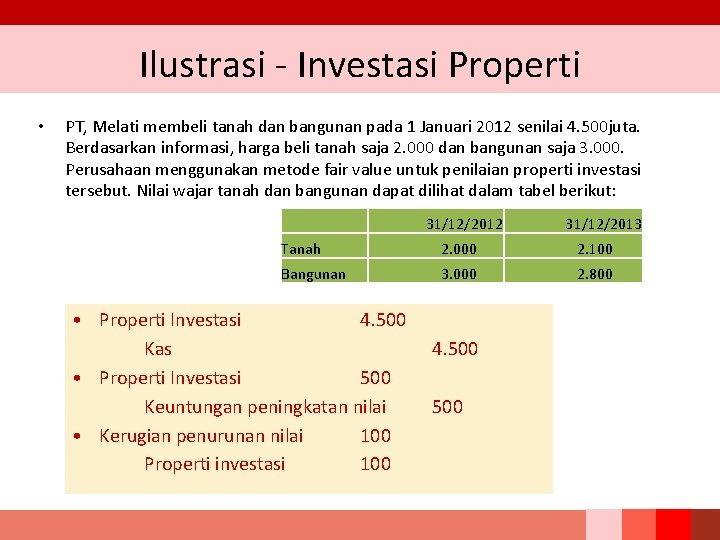 Ilustrasi - Investasi Properti

• PT, Melati membeli tanah dan bangunan pada 1 Januari 2012 senilai 4.500juta. Berdasarkan informasi, harga beli tanah saja 2.000 dan bangunan saja 3.000. Perusahaan menggunakan metode fair value untuk penilaian properti investasi tersebut. Nilai wajar tanah dan bangunan dapat dilihat dalam tabel berikut:

| | 31/12/2012 | 31/12/2013 |
|---|---|---|
| Tanah | 2.000 | 2.100 |
| Bangunan | 3.000 | 2.800 |

• Properti Investasi 4.500
Kas 4.500
• Properti Investasi 500
Keuntungan peningkatan nilai 500
• Kerugian penurunan nilai 100
Properti investasi 100